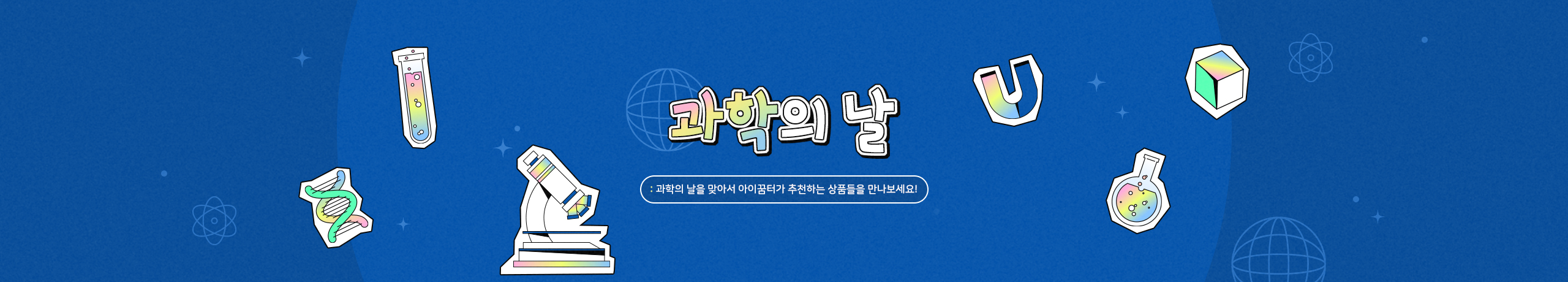 과학의 날

: 과학의 날을 맞아서 아이꿈터가 추천하는 상품들을 만나보세요!